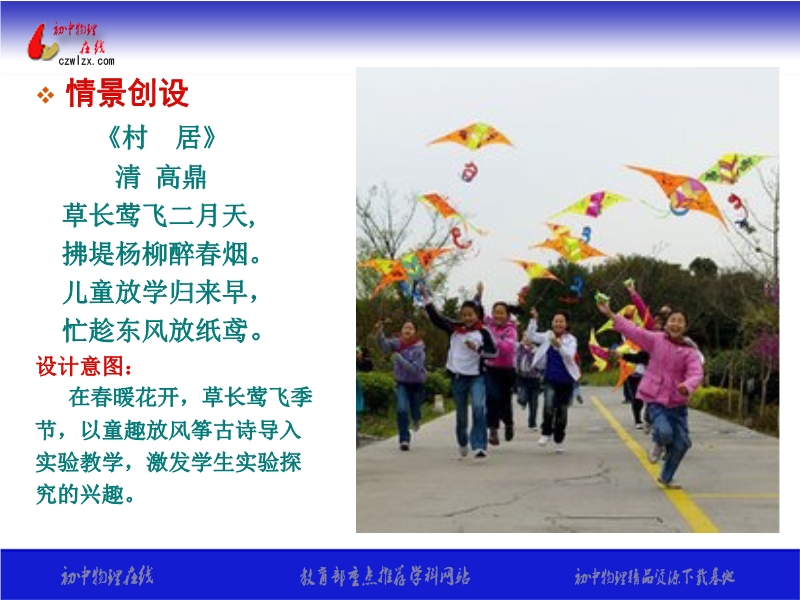 初中物理在线
czwlzx.com

❖ 情景创设

《村　居》
清　高鼎
草长莺飞二月天，
拂堤杨柳醉春烟。
儿童放学归来早，
忙趁东风放纸鸢。

设计意图：

在春暖花开，草长莺飞季节，以童趣放风筝古诗导入实验教学，激发学生实验探究的兴趣。

初中物理在线　教育部重点推荐学科网站　初中物理精品资源下载基地